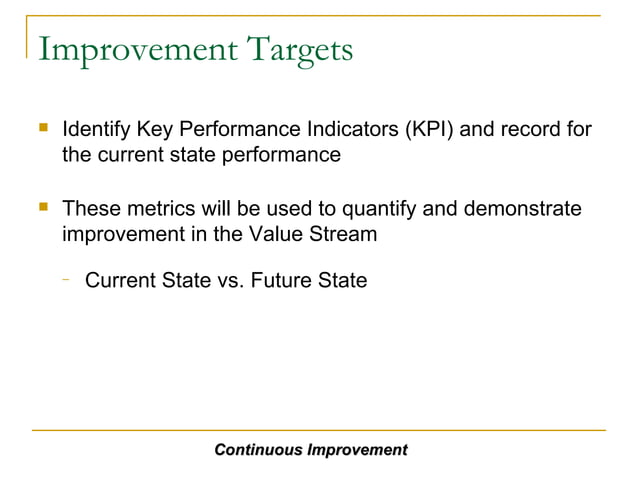 Improvement Targets

Identify Key Performance Indicators (KPI) and record for the current state performance

These metrics will be used to quantify and demonstrate improvement in the Value Stream

– Current State vs. Future State

Continuous Improvement